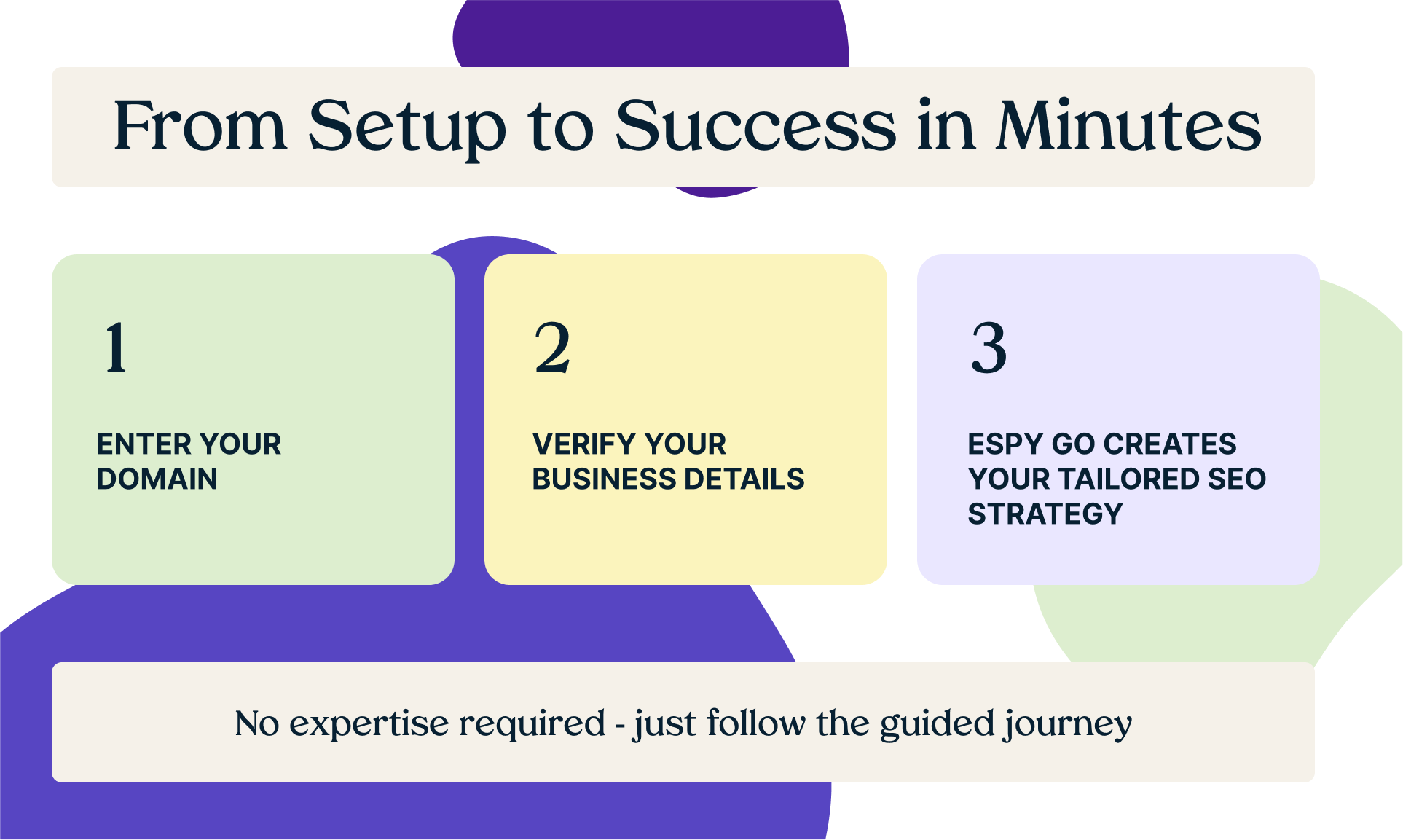 From Setup to Success in Minutes

1

ENTER YOUR DOMAIN

2

VERIFY YOUR BUSINESS DETAILS

3

ESPY GO CREATES YOUR TAILORED SEO STRATEGY

No expertise required - just follow the guided journey